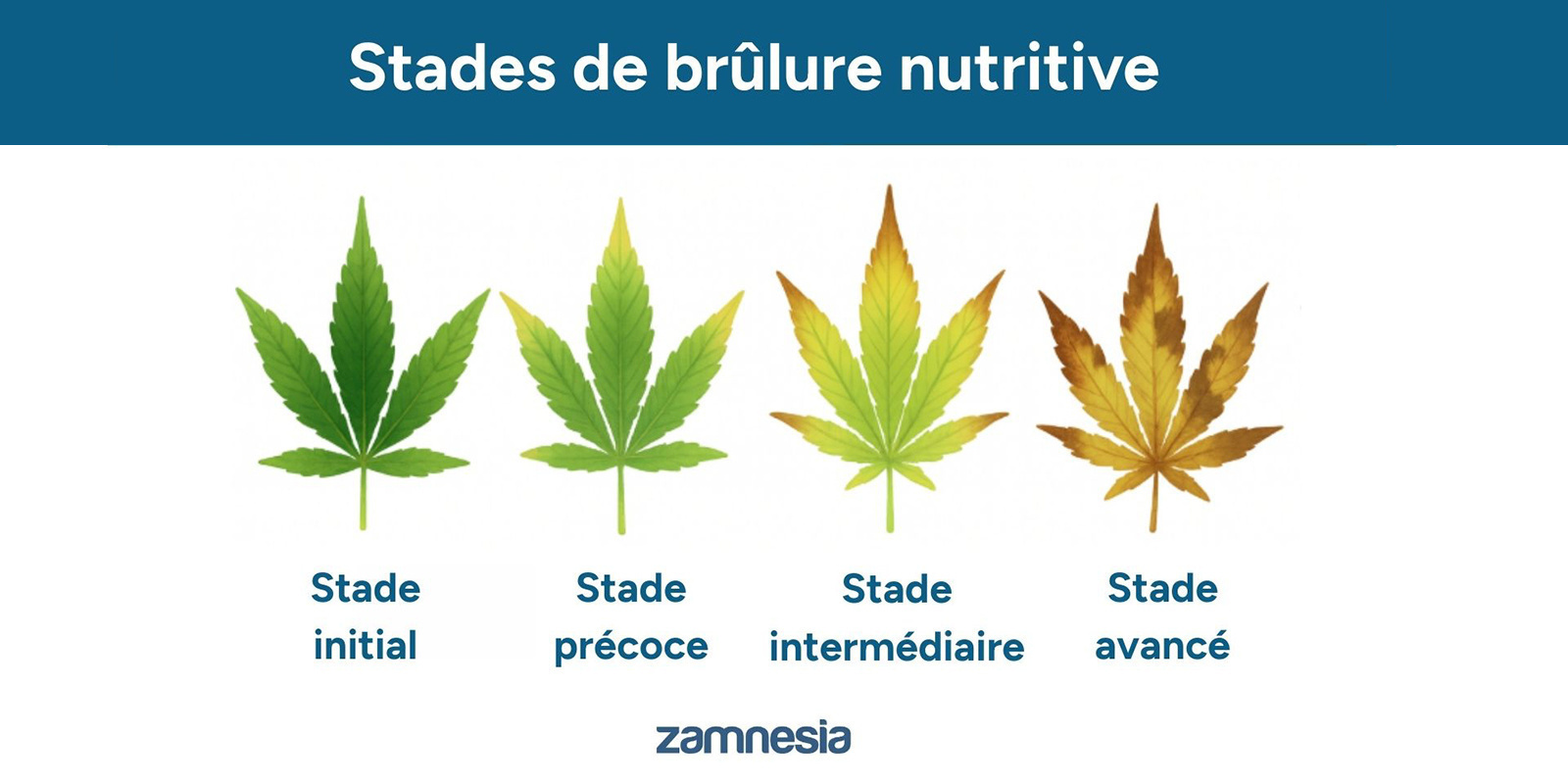 Stades de brûlure nutritive

Stade initial

Stade précoce

Stade intermédiaire

Stade avancé

zamnesia